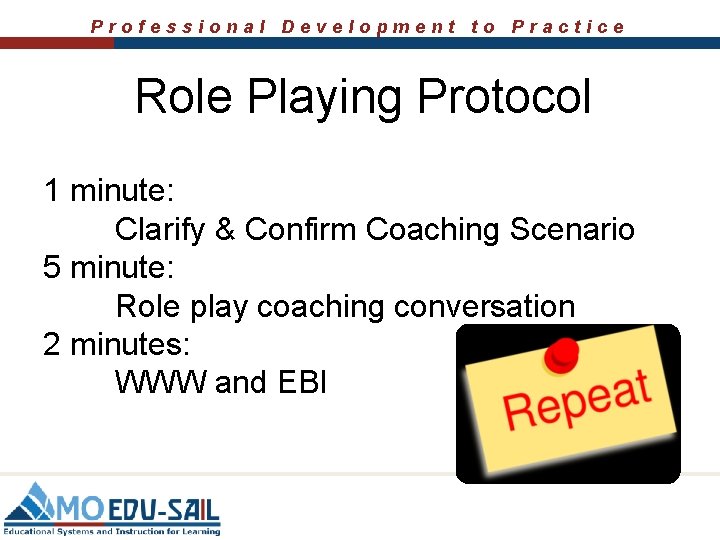 Professional Development to Practice

Role Playing Protocol

1 minute:
Clarify & Confirm Coaching Scenario
5 minute:
Role play coaching conversation
2 minutes:
WWW and EBI

Repeat

MO EDU-SAIL
Educational Systems and Instruction for Learning